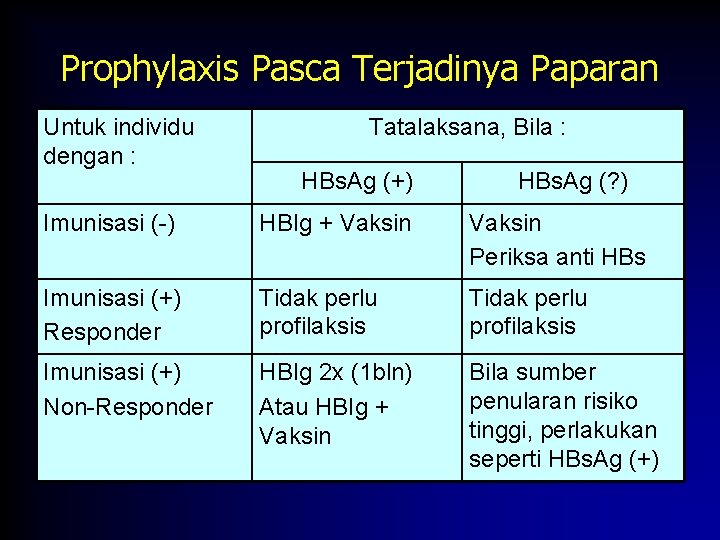 Prophylaxis Pasca Terjadinya Paparan

| Untuk individu dengan : | Tatalaksana, Bila : | |
|---|---|---|
| | HBsAg (+) | HBsAg (?) |
| Imunisasi (-) | HBIg + Vaksin | Vaksin Periksa anti HBs |
| Imunisasi (+) Responder | Tidak perlu profilaksis | Tidak perlu profilaksis |
| Imunisasi (+) Non-Responder | HBIg 2x (1bln) Atau HBIg + Vaksin | Bila sumber penularan risiko tinggi, perlakukan seperti HBsAg (+) |